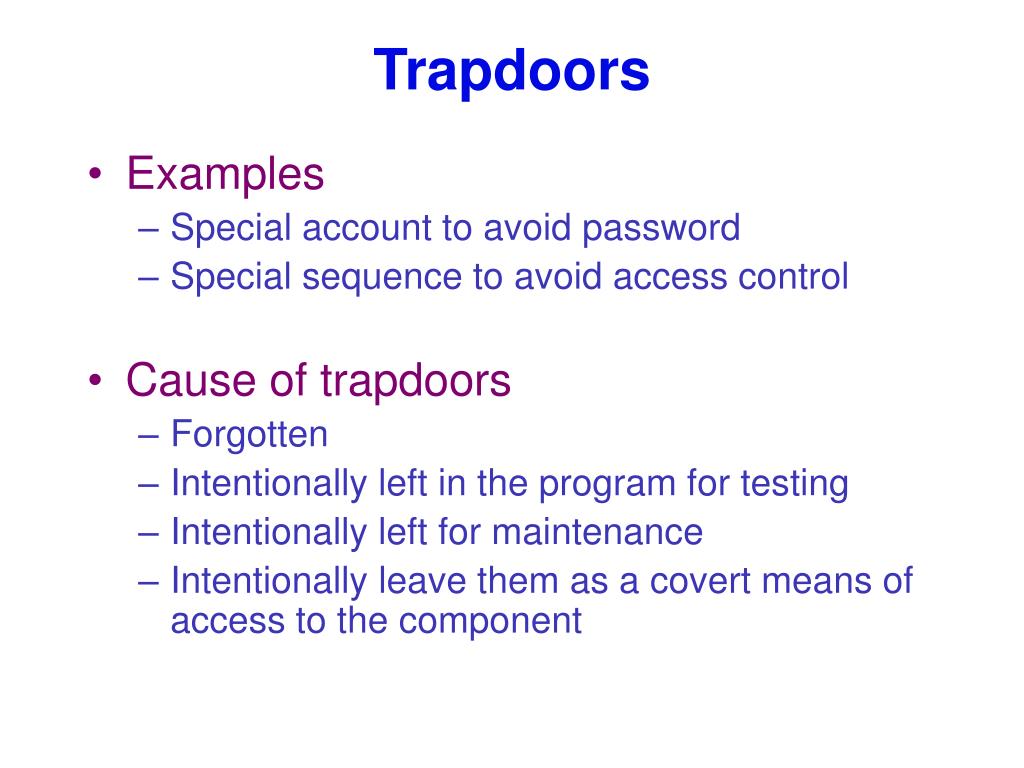 Trapdoors

• Examples
– Special account to avoid password
– Special sequence to avoid access control

• Cause of trapdoors
– Forgotten
– Intentionally left in the program for testing
– Intentionally left for maintenance
– Intentionally leave them as a covert means of access to the component